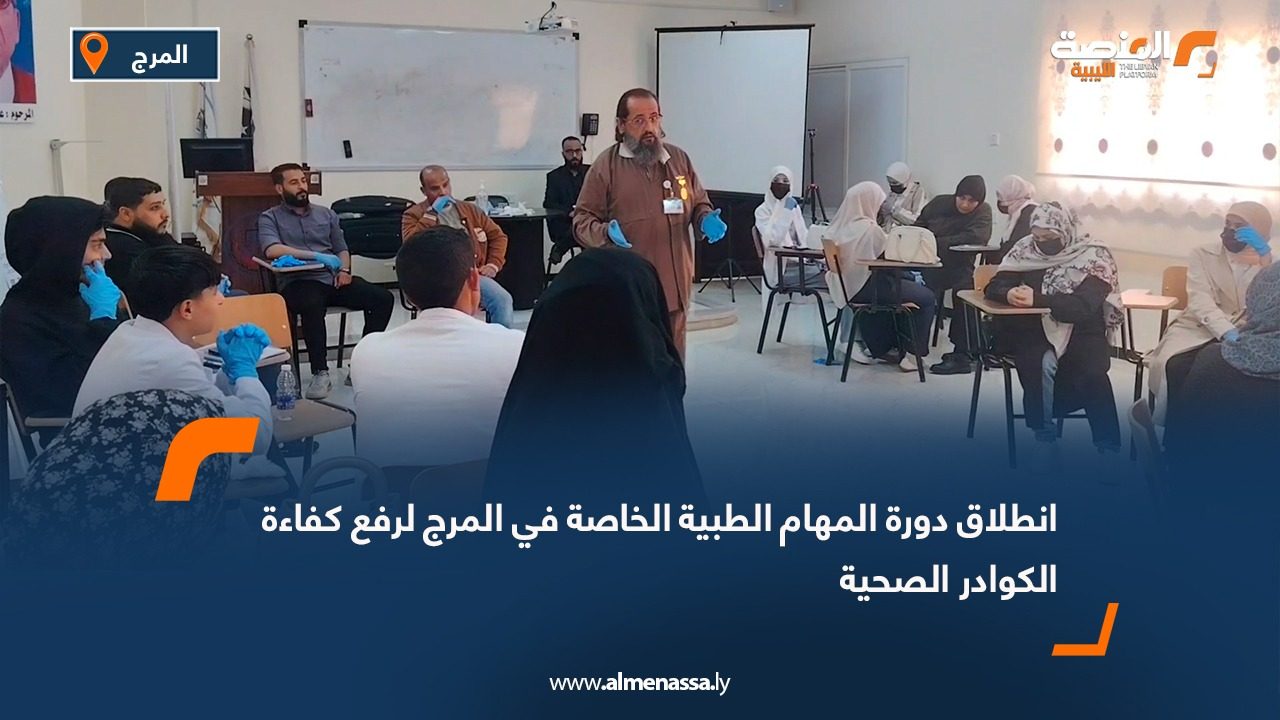 المرج

المنصة الليبية
THE LIBYAN PLATFORM

انطلاق دورة المهام الطبية الخاصة في المرج لرفع كفاءة الكوادر الصحية

www.almenassa.ly